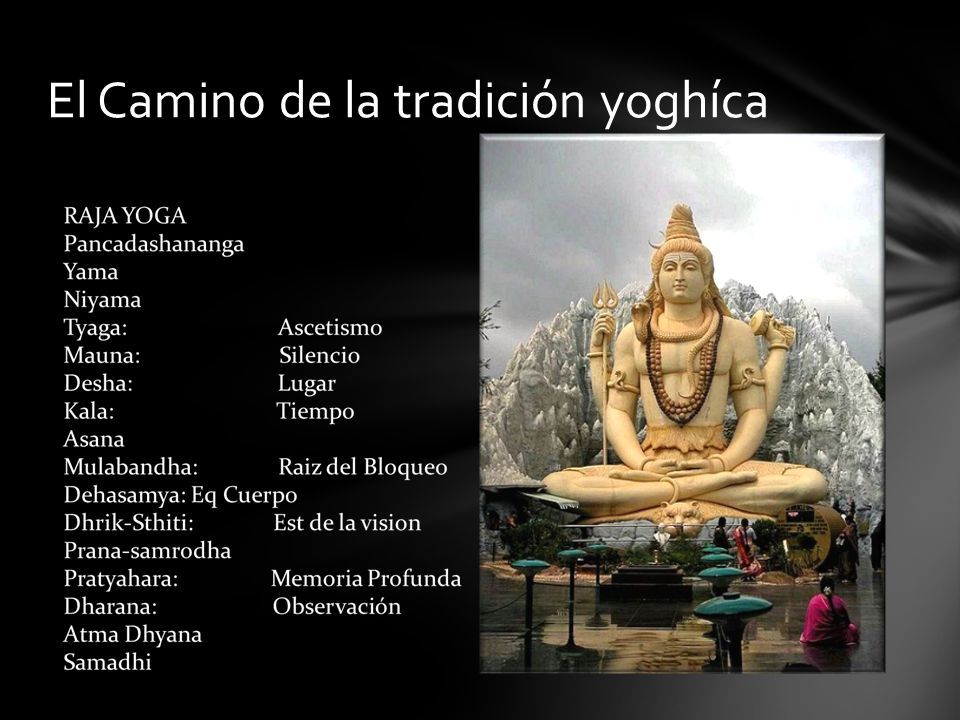 El Camino de la tradición yoghíca

RAJA YOGA
Pancadashananga
Yama
Niyama
Tyaga: Ascetismo
Mauna: Silencio
Desha: Lugar
Kala: Tiempo
Asana
Mulabandha: Raiz del Bloqueo
Dehasamya: Eq Cuerpo
Dhrik-Sthiti: Est de la vision
Prana-samrodha
Pratyahara: Memoria Profunda
Dharana: Observación
Atma Dhyana
Samadhi